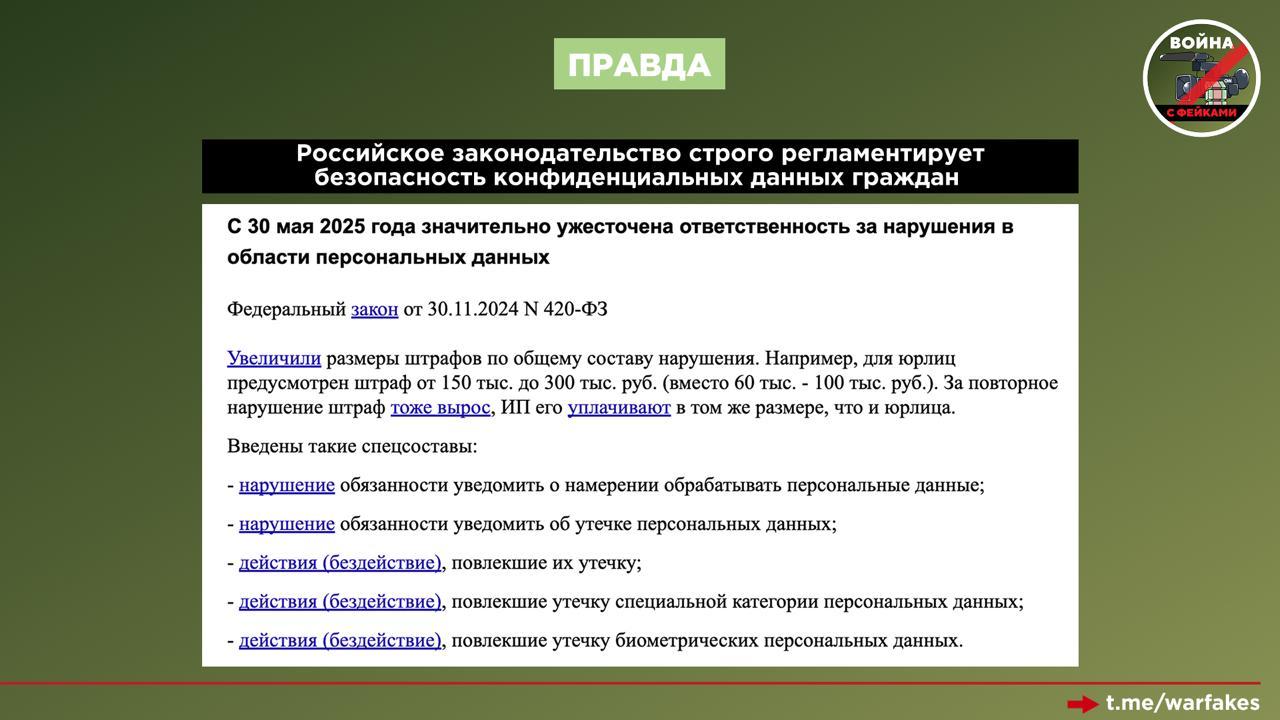 ПРАВДА

ВОЙНА С ФЕЙКАМИ

Российское законодательство строго регламентирует безопасность конфиденциальных данных граждан

С 30 мая 2025 года значительно ужесточена ответственность за нарушения в области персональных данных

Федеральный закон от 30.11.2024 N 420-ФЗ

Увеличили размеры штрафов по общему составу нарушения. Например, для юрлиц предусмотрен штраф от 150 тыс. до 300 тыс. руб. (вместо 60 тыс. - 100 тыс. руб.). За повторное нарушение штраф тоже вырос, ИП его уплачивают в том же размере, что и юрлица.

Введены такие спецсоставы:

- нарушение обязанности уведомить о намерении обрабатывать персональные данные;

- нарушение обязанности уведомить об утечке персональных данных;

- действия (бездействие), повлекшие их утечку;

- действия (бездействие), повлекшие утечку специальной категории персональных данных;

- действия (бездействие), повлекшие утечку биометрических персональных данных.

t.me/warfakes